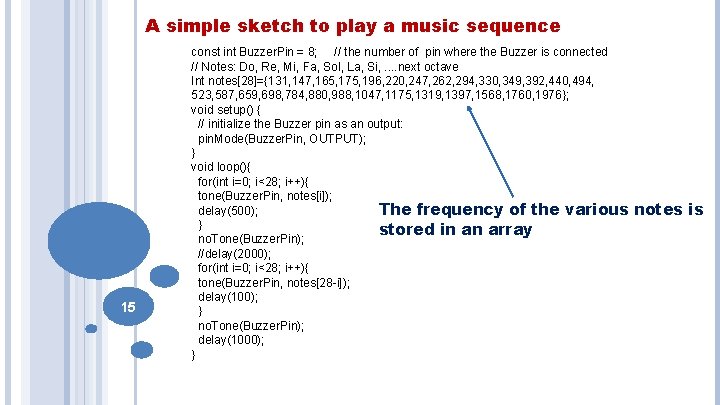 A simple sketch to play a music sequence

const int BuzzerPin = 8; // the number of pin where the Buzzer is connected
// Notes: Do, Re, Mi, Fa, Sol, La, Si, ....next octave
Int notes[28]={131,147,165,175,196,220,247,262,294,330,349,392,440,494, 523,587,659,698,784,880,988,1047,1175,1319,1397,1568,1760,1976};
void setup() {
// initialize the Buzzer pin as an output:
pinMode(BuzzerPin, OUTPUT);
}
void loop(){
for(int i=0; i<28; i++){
tone(BuzzerPin, notes[i]);
delay(500);
}
noTone(BuzzerPin);
//delay(2000);
for(int i=0; i<28; i++){
tone(BuzzerPin, notes[28-i]);
delay(100);
}
noTone(BuzzerPin);
delay(1000);
}

The frequency of the various notes is stored in an array

15